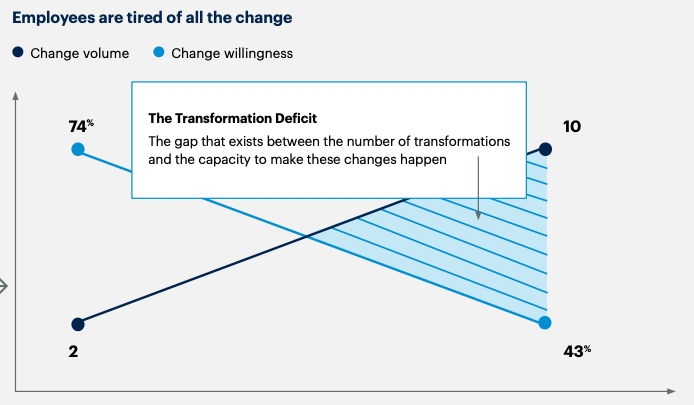 Employees are tired of all the change

Change volume
Change willingness

The Transformation Deficit
The gap that exists between the number of transformations and the capacity to make these changes happen

74%
10
2
43%